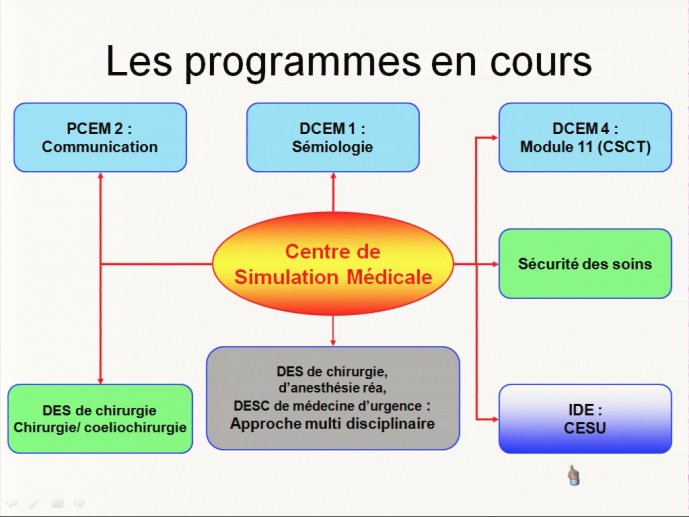 Les programmes en cours

PCEM 2 :
Communication

DCEM 1 :
Sémiologie

DCEM 4 :
Module 11 (CSCT)

Centre de
Simulation Médicale

Sécurité des soins

DES de chirurgie
Chirurgie/ coeliochirurgie

DES de chirurgie,
d'anesthésie réa,
DESC de médecine d'urgence :
Approche multi disciplinaire

IDE :
CESU